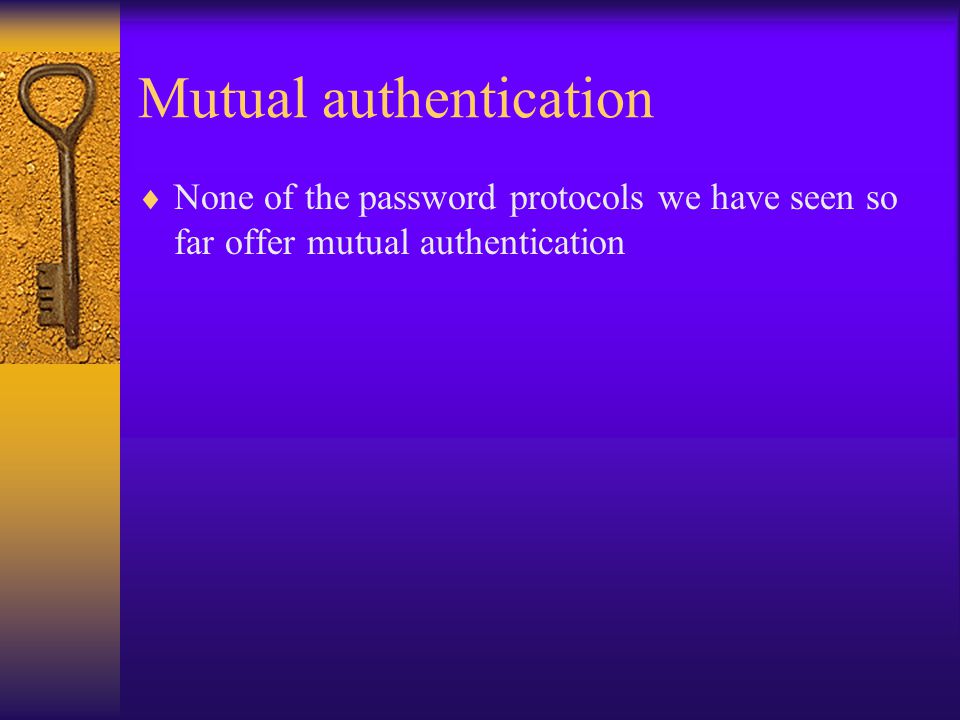 Mutual authentication

♦ None of the password protocols we have seen so far offer mutual authentication